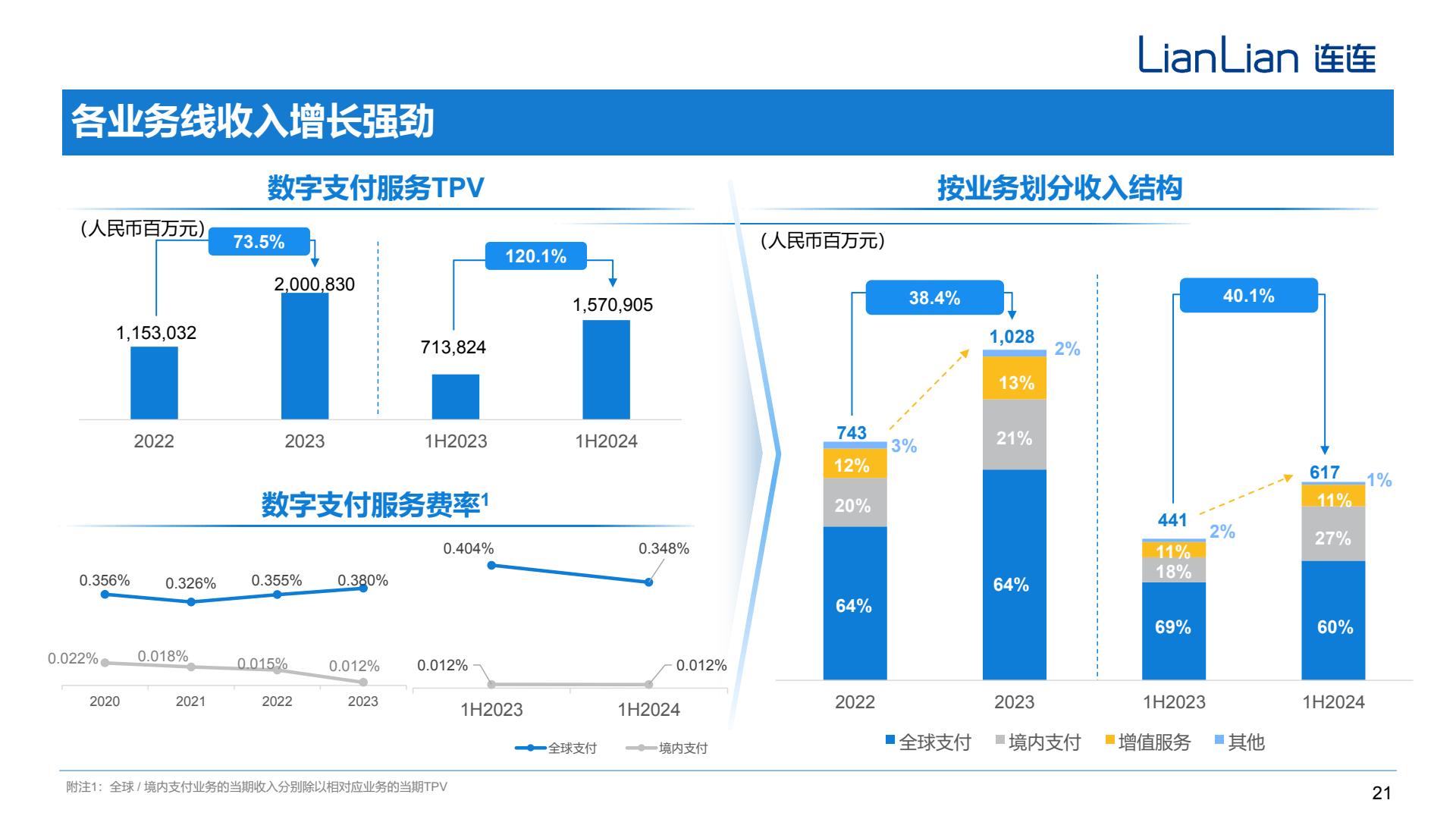 LianLian 连连

各业务线收入增长强劲

数字支付服务TPV

(人民币百万元)

73.5%

120.1%

1,153,032

2,000,830

713,824

1,570,905

2022

2023

1H2023

1H2024

数字支付服务费率$^1$

0.356%

0.326%

0.355%

0.380%

0.022%

0.018%

0.015%

0.012%

2020

2021

2022

2023

0.404%

0.348%

0.012%

0.012%

1H2023

1H2024

全球支付

境内支付

按业务划分收入结构

(人民币百万元)

38.4%

40.1%

743

3%

12%

20%

64%

1,028

2%

13%

21%

64%

441

2%

11%

18%

69%

617

1%

11%

27%

60%

2022

2023

1H2023

1H2024

全球支付

境内支付

增值服务

其他

附注1：全球 / 境内支付业务的当期收入分别除以相对应业务的当期TPV

21